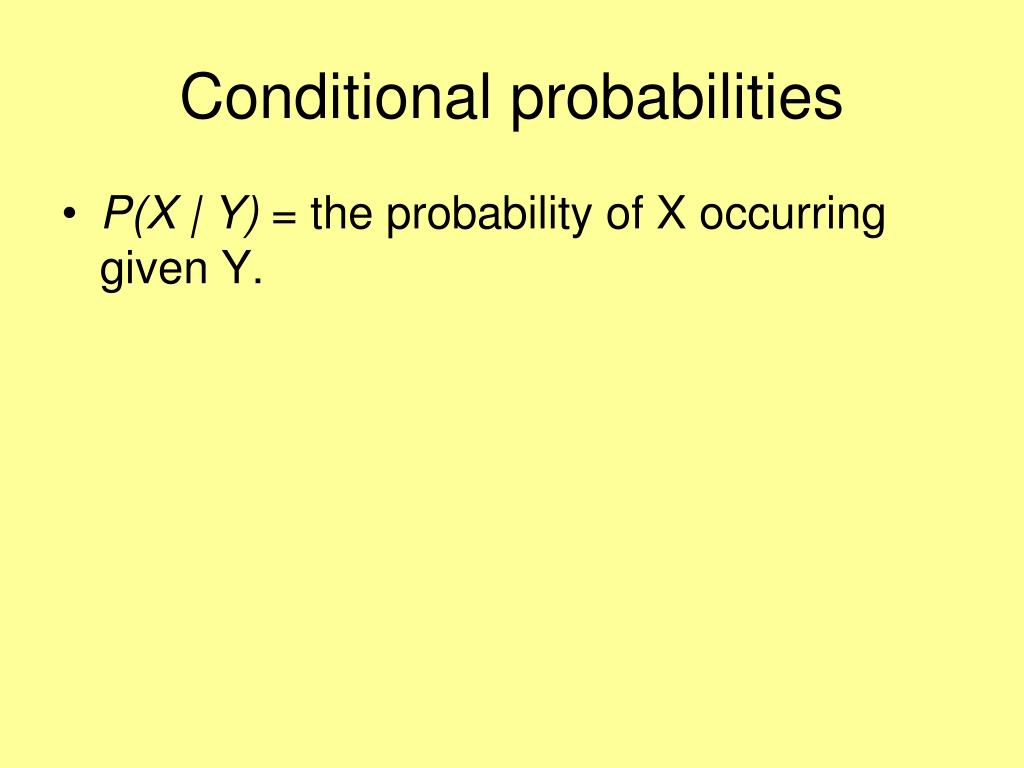 Conditional probabilities

• $P(X \mid Y)$ = the probability of X occurring given Y.